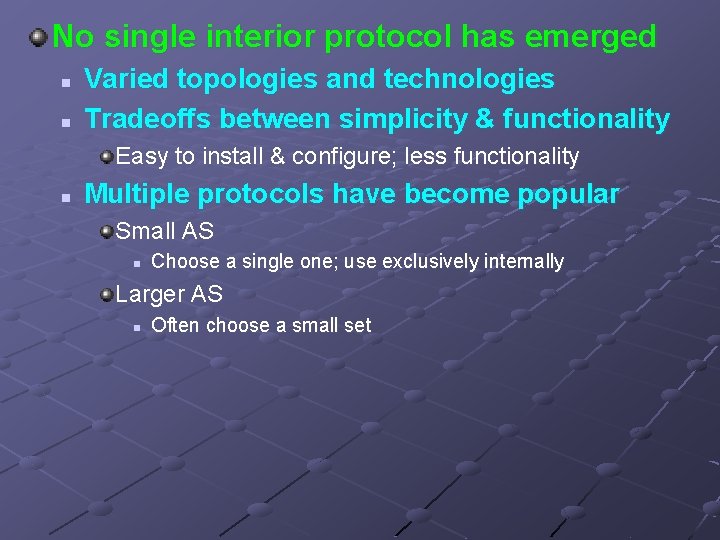 No single interior protocol has emerged

Varied topologies and technologies

Tradeoffs between simplicity & functionality

Easy to install & configure; less functionality

Multiple protocols have become popular

Small AS

Choose a single one; use exclusively internally

Larger AS

Often choose a small set